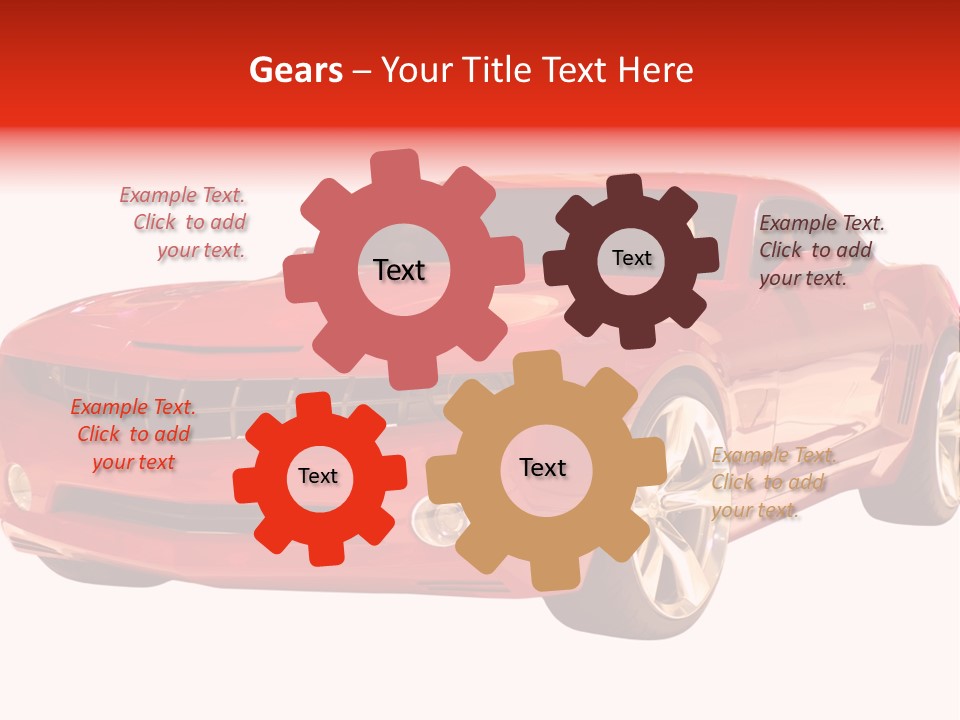 Gears – Your Title Text Here

Example Text. Click to add your text.

Text

Text

Example Text. Click to add your text.

Example Text. Click to add your text

Text

Text

Example Text. Click to add your text.